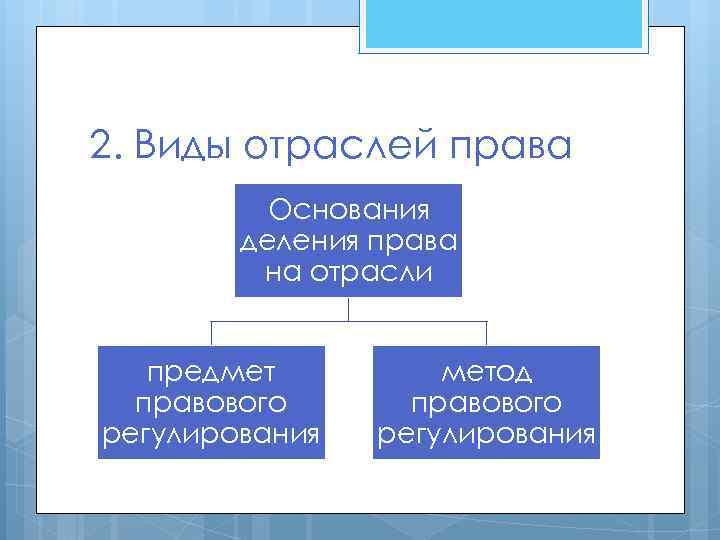 2. Виды отраслей права

Основания деления права на отрасли

предмет правового регулирования

метод правового регулирования